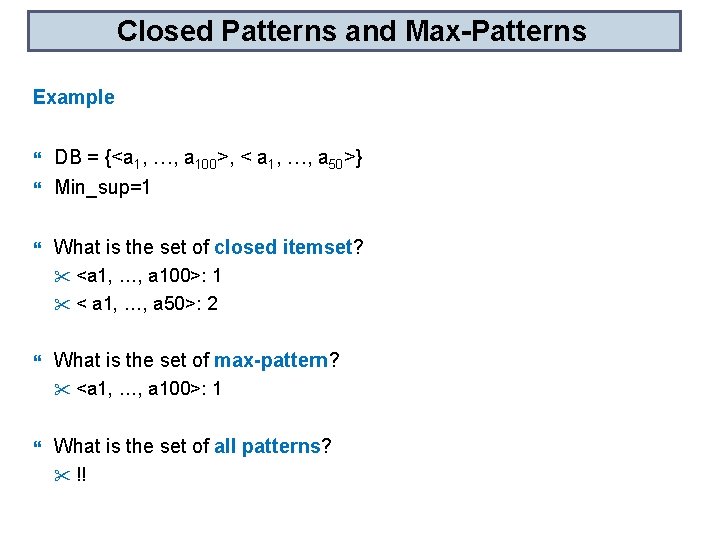 Closed Patterns and Max-Patterns

Example

“ DB = {<$a_1$, …, $a_{100}$>, < $a_1$, …, $a_{50}$>}

“ Min_sup=1

“ What is the set of closed itemset?

✂ <a1, …, a100>: 1

✂ < a1, …, a50>: 2

“ What is the set of max-pattern?

✂ <a1, …, a100>: 1

“ What is the set of all patterns?

✂ !!